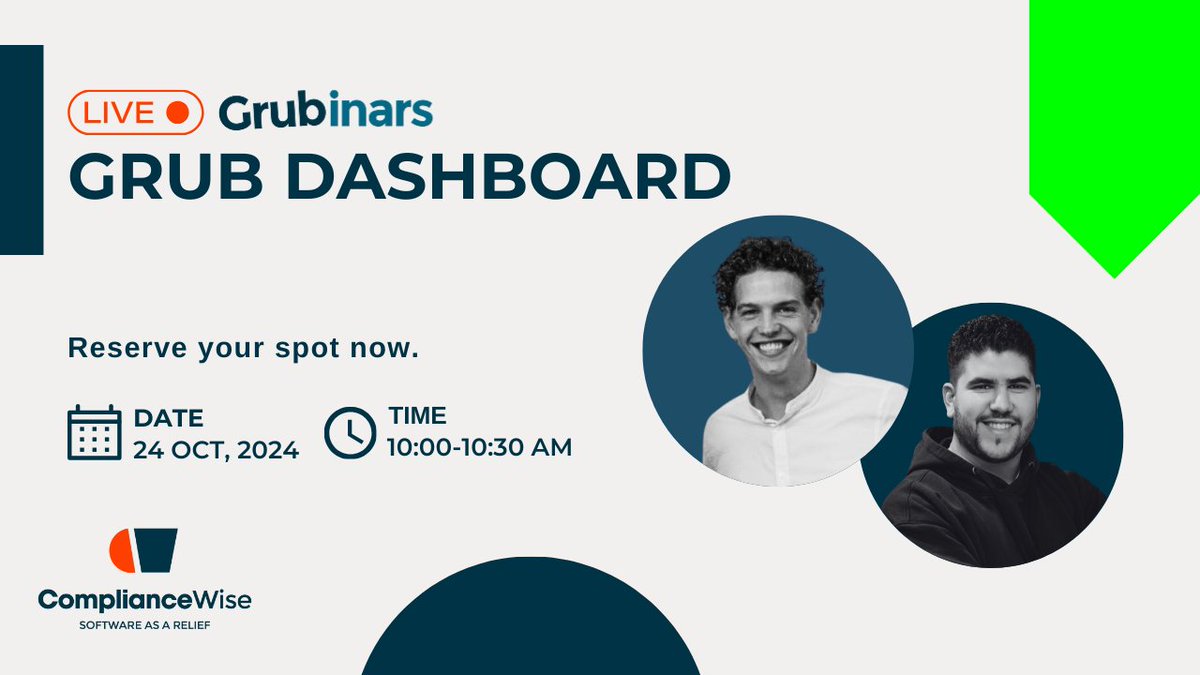 LIVE Grubinars
GRUB DASHBOARD

Reserve your spot now.

DATE
24 OCT, 2024

TIME
10:00-10:30 AM

ComplianceWise
SOFTWARE AS A RELIEF